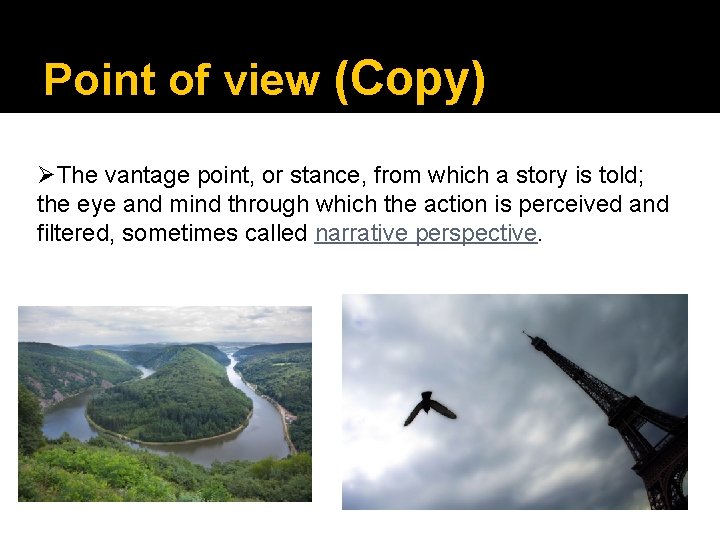 Point of view (Copy)

➢The vantage point, or stance, from which a story is told; the eye and mind through which the action is perceived and filtered, sometimes called narrative perspective.